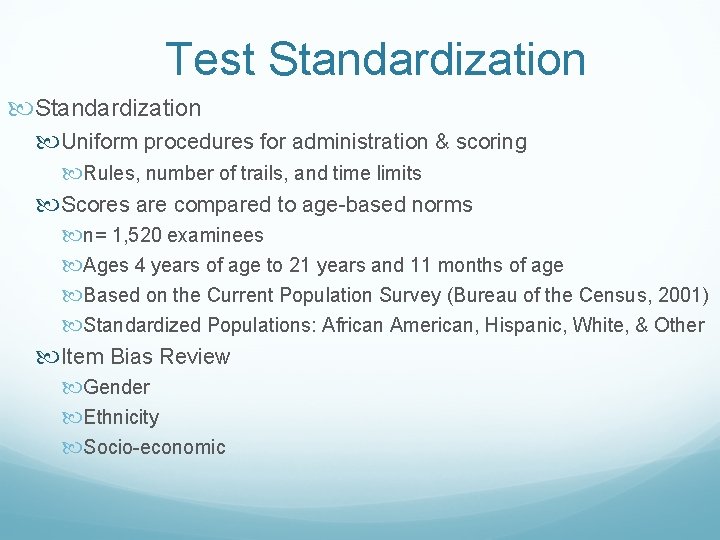 Test Standardization

Standardization

Uniform procedures for administration & scoring

Rules, number of trails, and time limits

Scores are compared to age-based norms

n= 1,520 examinees

Ages 4 years of age to 21 years and 11 months of age

Based on the Current Population Survey (Bureau of the Census, 2001)

Standardized Populations: African American, Hispanic, White, & Other

Item Bias Review

Gender

Ethnicity

Socio-economic